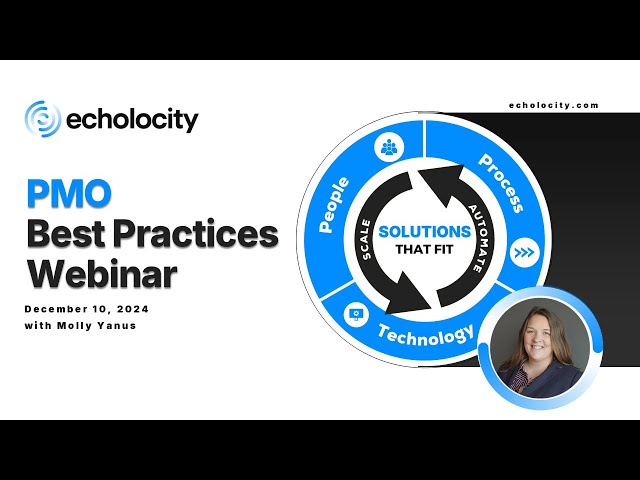 echolocity

echolocity.com

PMO
Best Practices
Webinar

December 10, 2024
with Molly Yanus

People

Process

Technology

SCALE

AUTOMATE

SOLUTIONS
THAT FIT